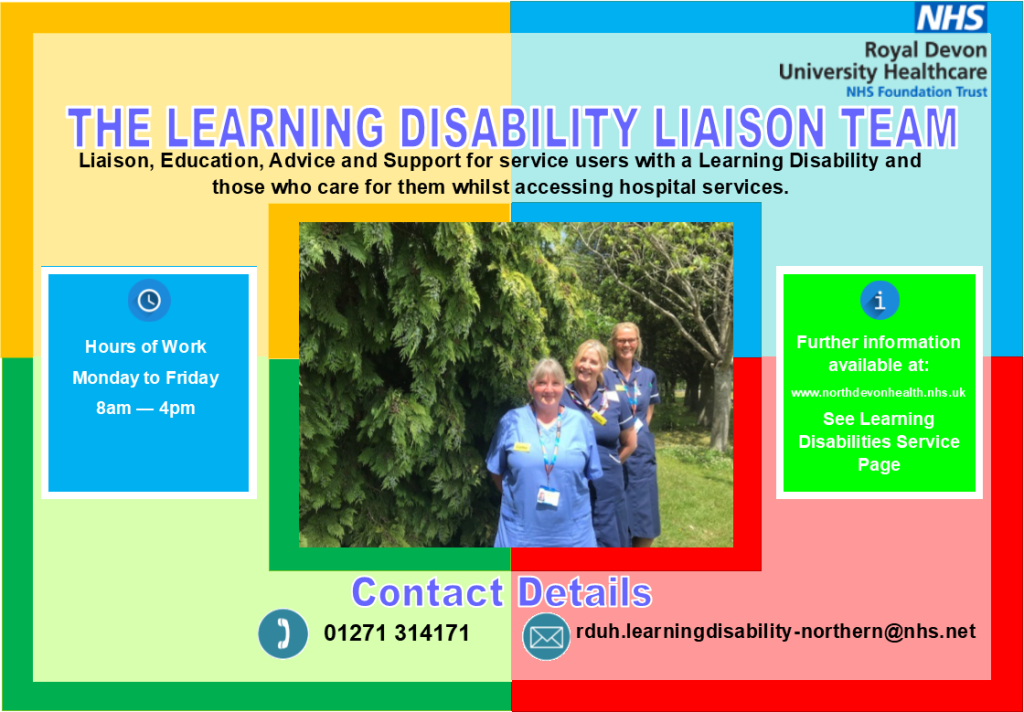 NHS
Royal Devon
University Healthcare
NHS Foundation Trust

THE LEARNING DISABILITY LIAISON TEAM

Liaison, Education, Advice and Support for service users with a Learning Disability and those who care for them whilst accessing hospital services.

Hours of Work
Monday to Friday
8am — 4pm

Further information available at:
www.northdevonhealth.nhs.uk
See Learning Disabilities Service Page

Contact Details

01271 314171

rduh.learningdisability-northern@nhs.net